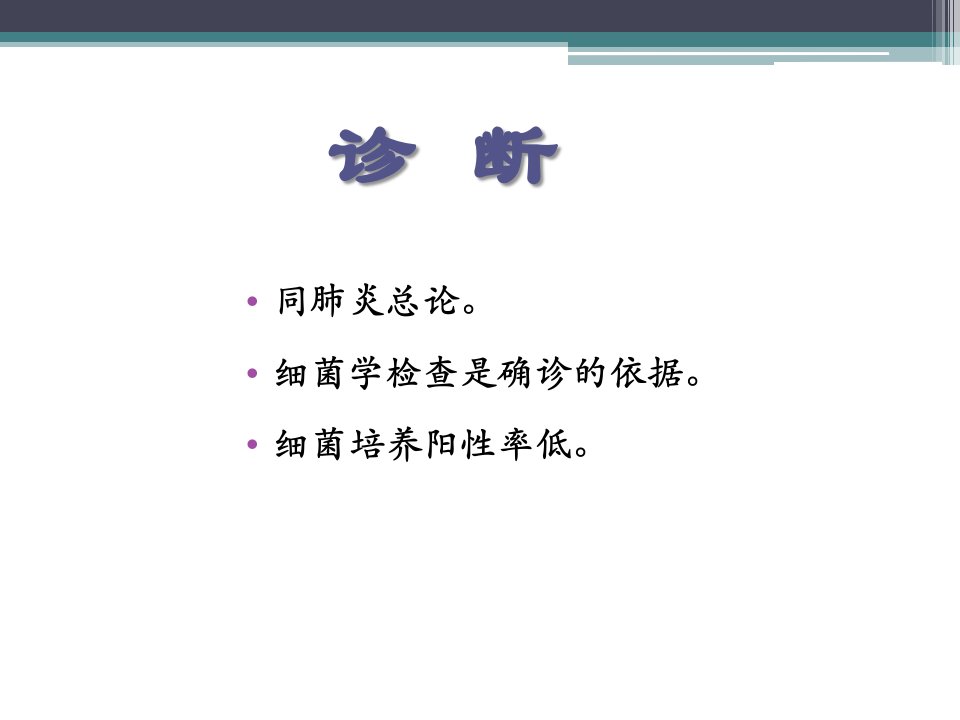 诊 断

• 同肺炎总论。

• 细菌学检查是确诊的依据。

• 细菌培养阳性率低。